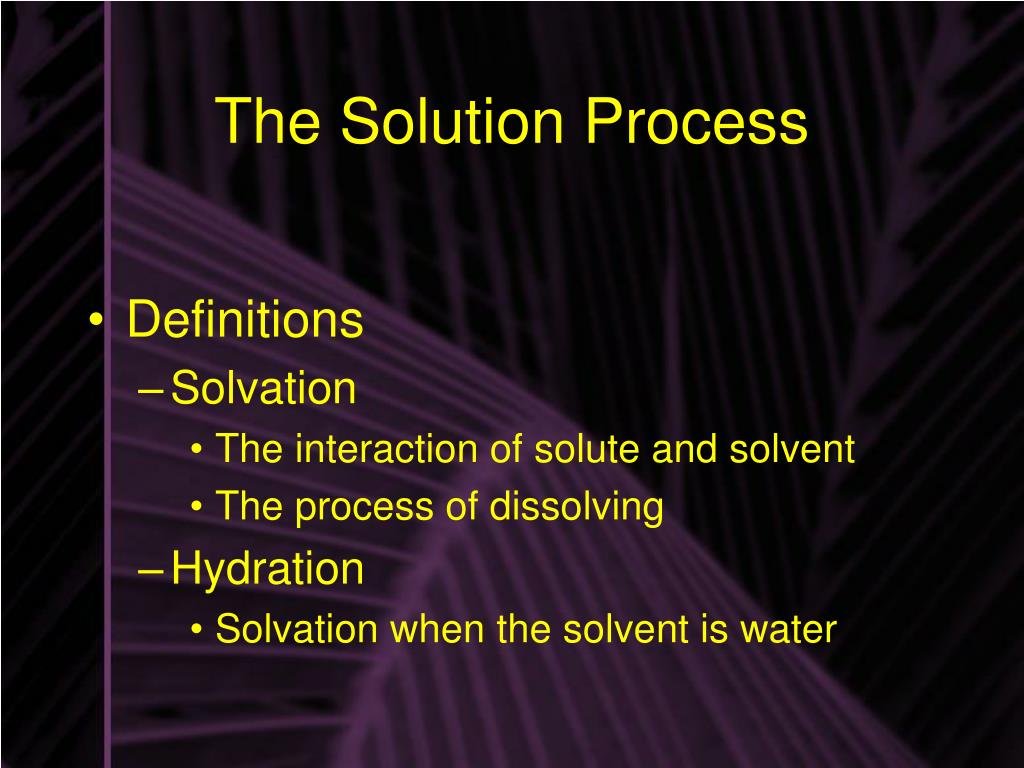 The Solution Process

• Definitions
– Solvation
• The interaction of solute and solvent
• The process of dissolving
– Hydration
• Solvation when the solvent is water